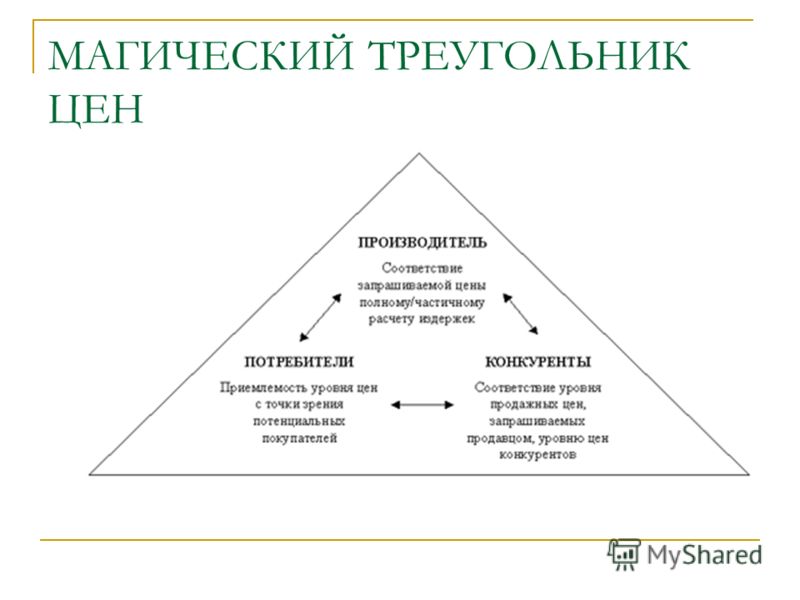 МАГИЧЕСКИЙ ТРЕУГОЛЬНИК ЦЕН

ПРОИЗВОДИТЕЛЬ

Соответствие запрашиваемой цены полному/частичному расчету издержек

ПОТРЕБИТЕЛИ

Приемлемость уровня цен с точки зрения потенциальных покупателей

КОНКУРЕНТЫ

Соответствие уровня продажных цен, запрашиваемых продавцом, уровню цен конкурентов

MyShared